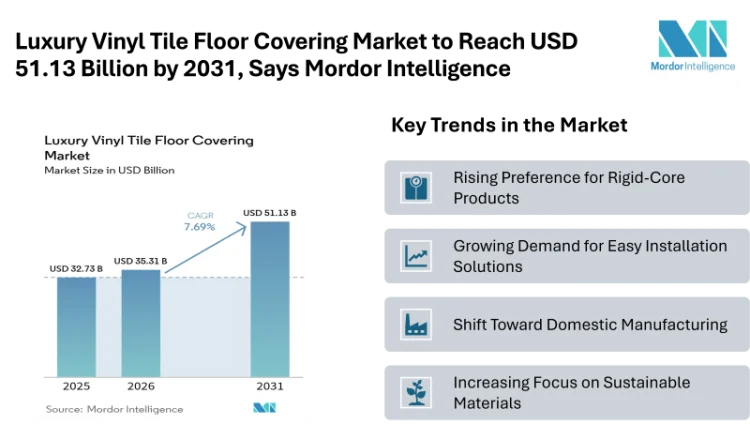 Luxury Vinyl Tile Floor Covering Market to Reach USD 51.13 Billion by 2031, Says Mordor Intelligence

Mordor Intelligence

Luxury Vinyl Tile Floor Covering Market
Market Size in USD Billion

CAGR 7.69%

USD 32.73 B
USD 35.31 B
USD 51.13 B

2025
2026
2031

Source: Mordor Intelligence

Key Trends in the Market

Rising Preference for Rigid-Core Products

Growing Demand for Easy Installation Solutions

Shift Toward Domestic Manufacturing

Increasing Focus on Sustainable Materials